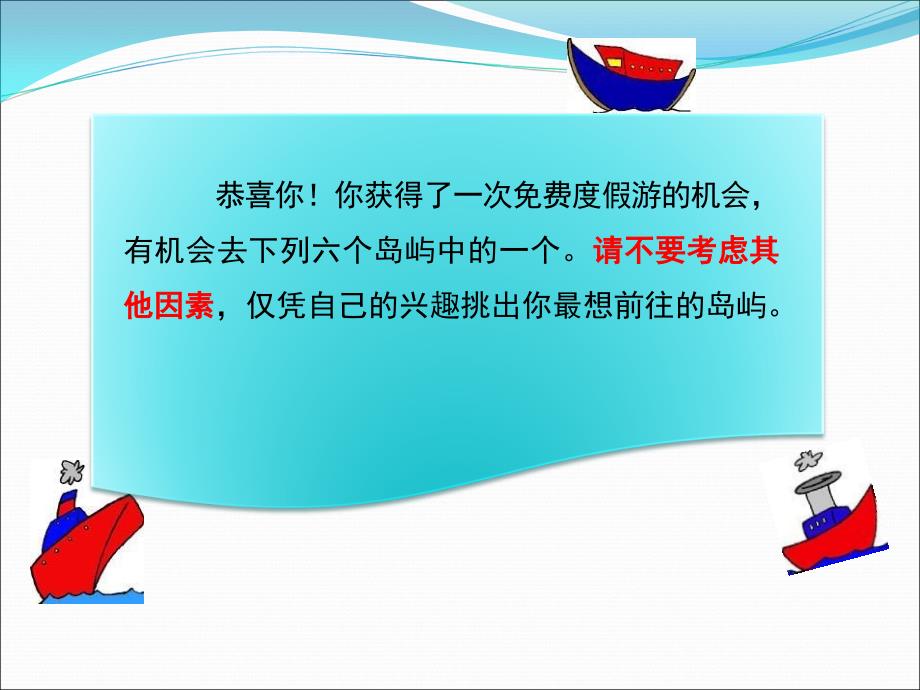 恭喜你！你获得了一次免费度假游的机会，有机会去下列六个岛屿中的一个。请不要考虑其他因素，仅凭自己的兴趣挑出你最想前往的岛屿。